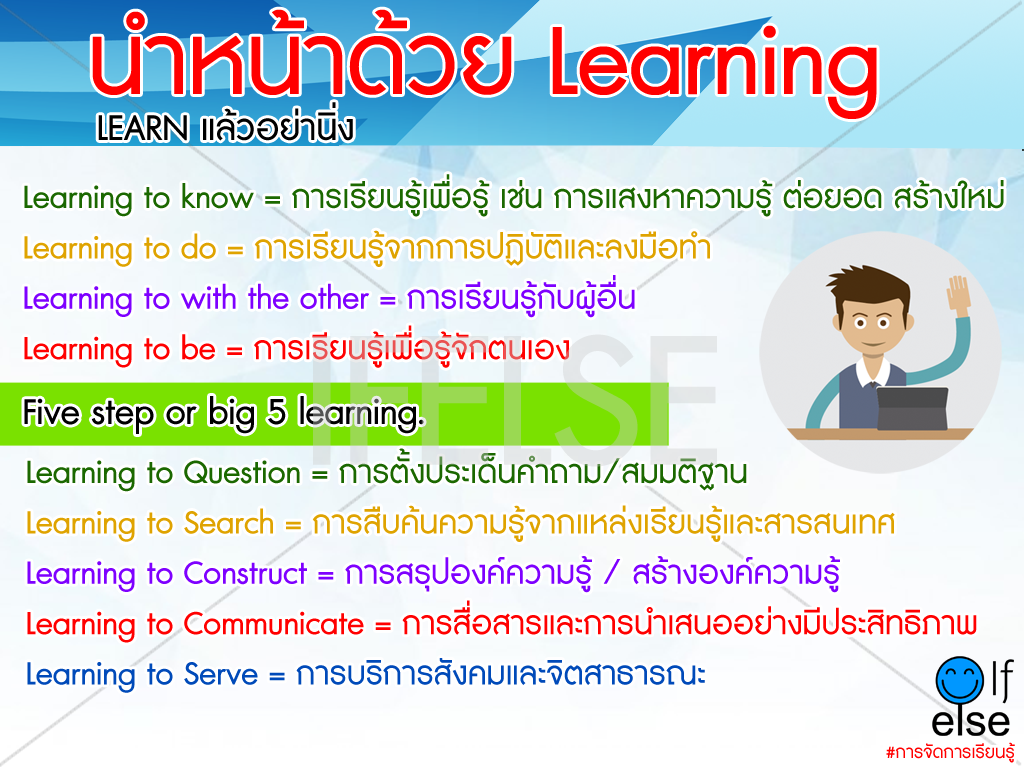 นำหน้าด้วย Learning
LEARN แล้วอย่านิ่ง

Learning to know = การเรียนรู้เพื่อรู้ เช่น การแสงหาความรู้ ต่อยอด สร้างใหม่

Learning to do = การเรียนรู้จากการปฏิบัติและลงมือทำ

Learning to with the other = การเรียนรู้กับผู้อื่น

Learning to be = การเรียนรู้เพื่อรู้จักตนเอง

Five step or big 5 learning.

Learning to Question = การตั้งประเด็นคำถาม/สมมติฐาน

Learning to Search = การสืบค้นความรู้จากแหล่งเรียนรู้และสารสนเทศ

Learning to Construct = การสรุปองค์ความรู้ / สร้างองค์ความรู้

Learning to Communicate = การสื่อสารและการนำเสนออย่างมีประสิทธิภาพ

Learning to Serve = การบริการสังคมและจิตสาธารณะ

If
else
#การจัดการเรียนรู้

IFELSE